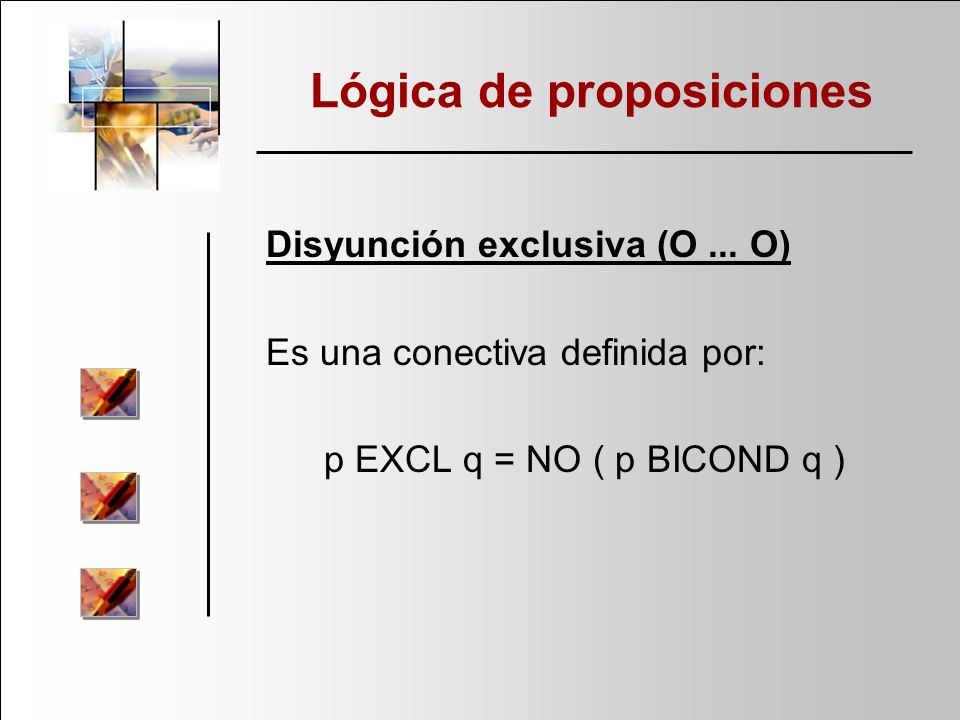 Lógica de proposiciones

Disyunción exclusiva (O ... O)

Es una conectiva definida por:

p EXCL q = NO ( p BICOND q )